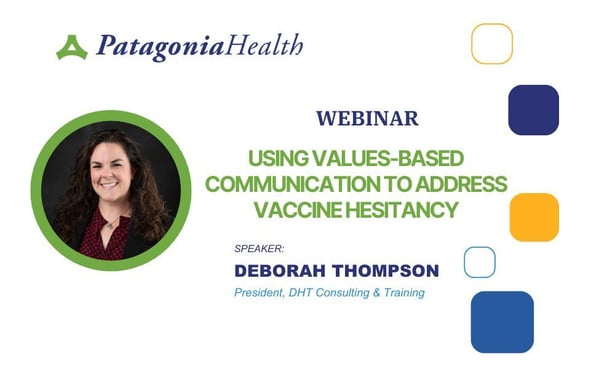 PatagoniaHealth

WEBINAR

USING VALUES-BASED COMMUNICATION TO ADDRESS VACCINE HESITANCY

SPEAKER:

DEBORAH THOMPSON

President, DHT Consulting & Training